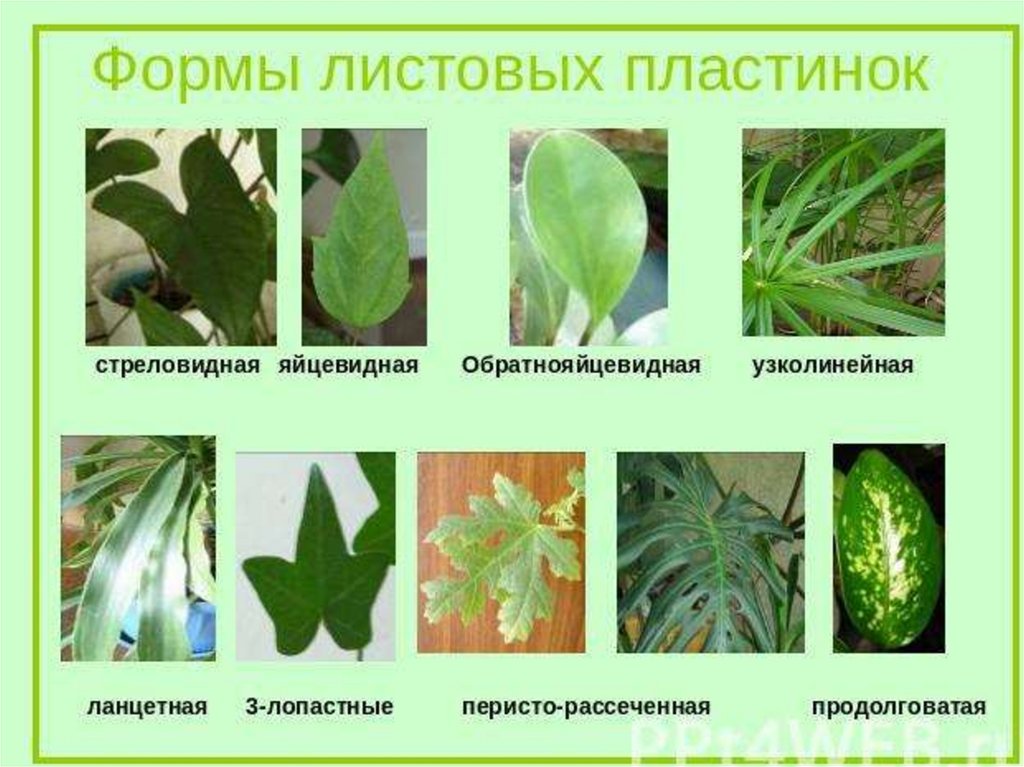 Формы листовых пластинок

стреловидная яйцевидная Обратнояйцевидная узколинейная

ланцетная 3-лопастные перисто-рассеченная продолговатая

PPt4WEB.ru